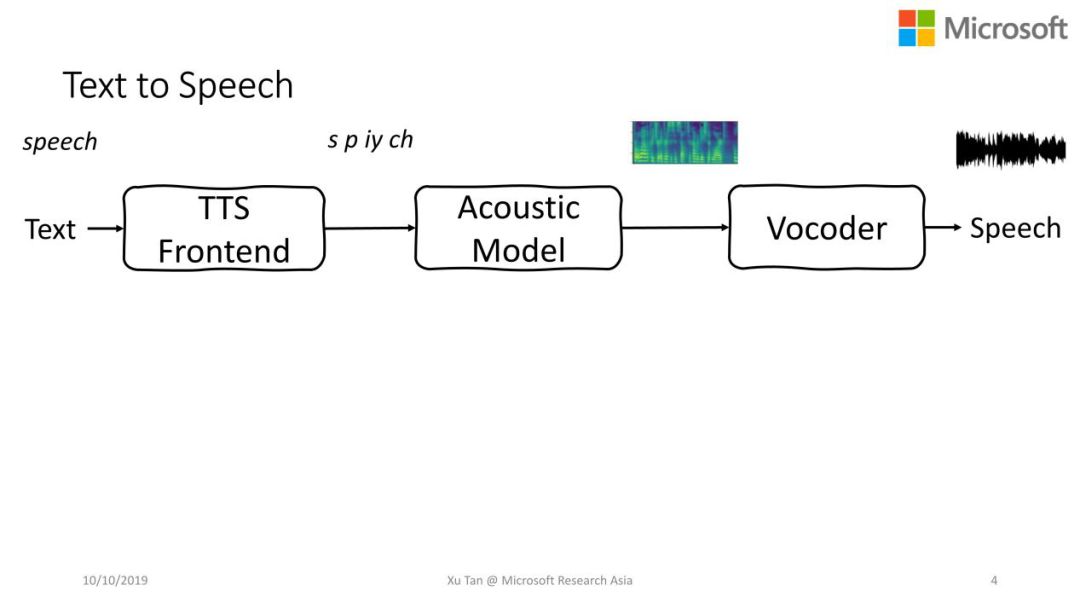 Microsoft

Text to Speech

speech

s p iy ch

Text

TTS Frontend

Acoustic Model

Vocoder

Speech

10/10/2019

Xu Tan @ Microsoft Research Asia

4